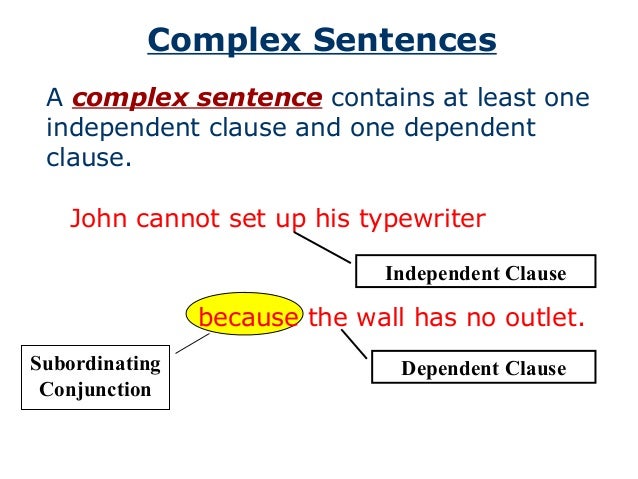 Complex Sentences

A complex sentence contains at least one independent clause and one dependent clause.

John cannot set up his typewriter

Independent Clause

because the wall has no outlet.

Subordinating Conjunction

Dependent Clause